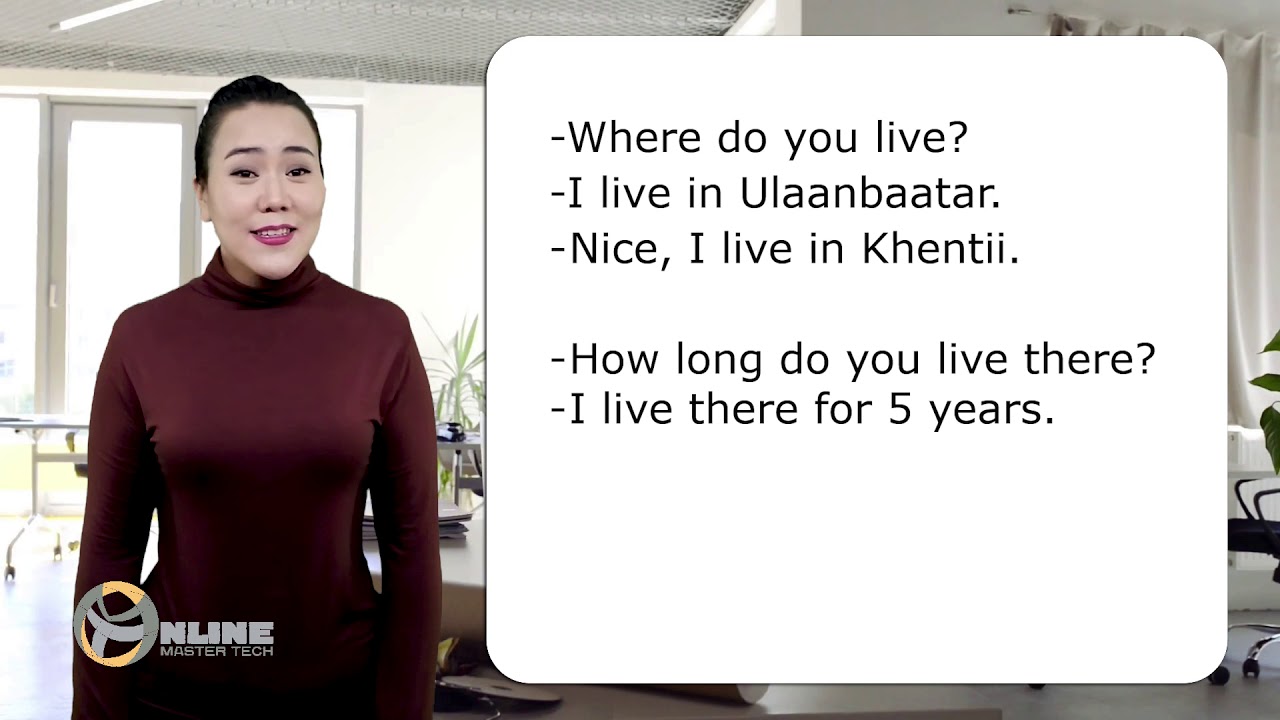 -Where do you live?
-I live in Ulaanbaatar.
-Nice, I live in Khentii.

-How long do you live there?
-I live there for 5 years.

ONLINE
MASTER TECH